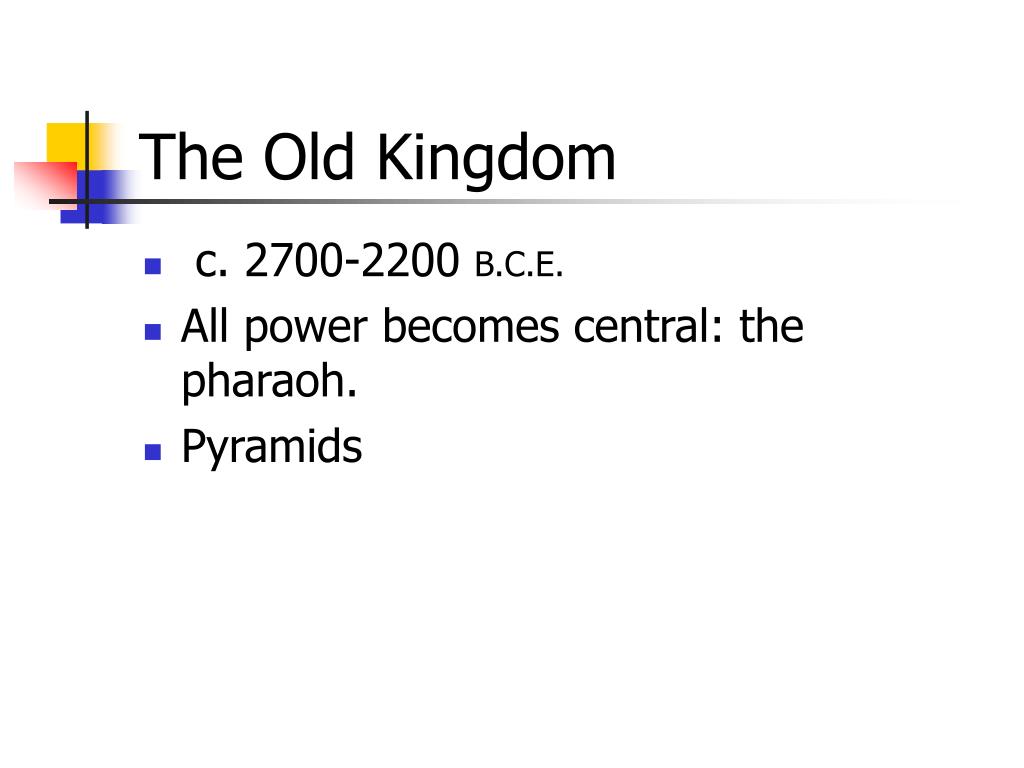 The Old Kingdom

- c. 2700-2200 B.C.E.
- All power becomes central: the pharaoh.
- Pyramids